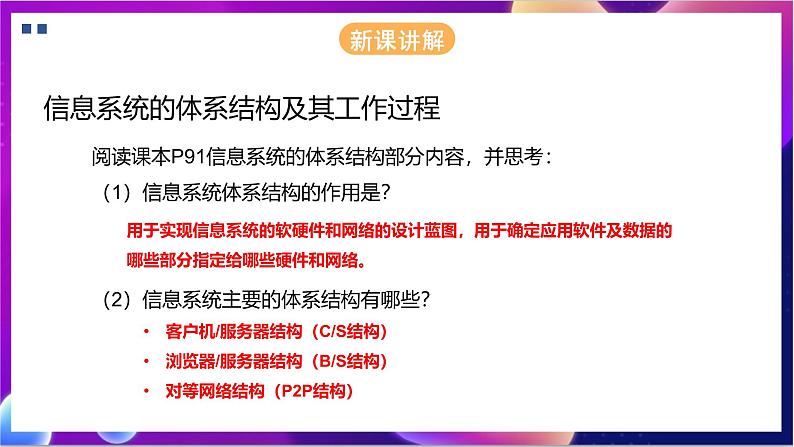 新课讲解

信息系统的体系结构及其工作过程

阅读课本P91信息系统的体系结构部分内容，并思考：

（1）信息系统体系结构的作用是?

用于实现信息系统的软硬件和网络的设计蓝图，用于确定应用软件及数据的哪些部分指定给哪些硬件和网络。

（2）信息系统主要的体系结构有哪些?

• 客户机/服务器结构（C/S结构）
• 浏览器/服务器结构（B/S结构）
• 对等网络结构（P2P结构）